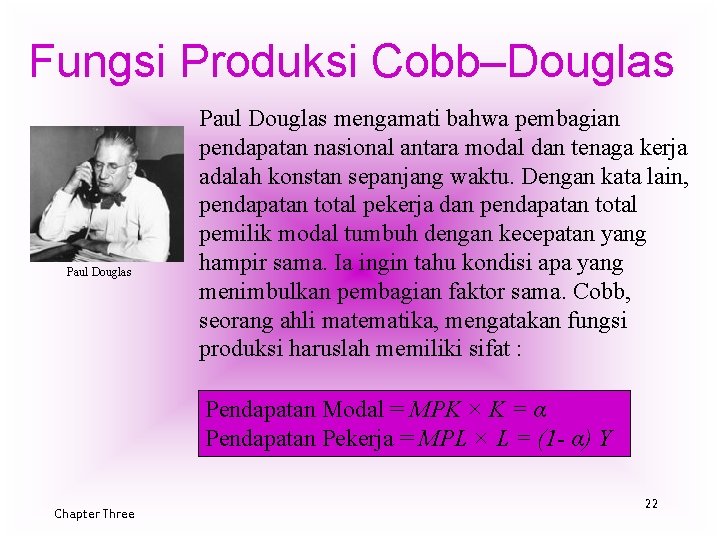 Fungsi Produksi Cobb–Douglas

Paul Douglas

Paul Douglas mengamati bahwa pembagian pendapatan nasional antara modal dan tenaga kerja adalah konstan sepanjang waktu. Dengan kata lain, pendapatan total pekerja dan pendapatan total pemilik modal tumbuh dengan kecepatan yang hampir sama. Ia ingin tahu kondisi apa yang menimbulkan pembagian faktor sama. Cobb, seorang ahli matematika, mengatakan fungsi produksi haruslah memiliki sifat :

Pendapatan Modal = $MPK \times K = \alpha$
Pendapatan Pekerja = $MPL \times L = (1- \alpha) Y$

Chapter Three

22